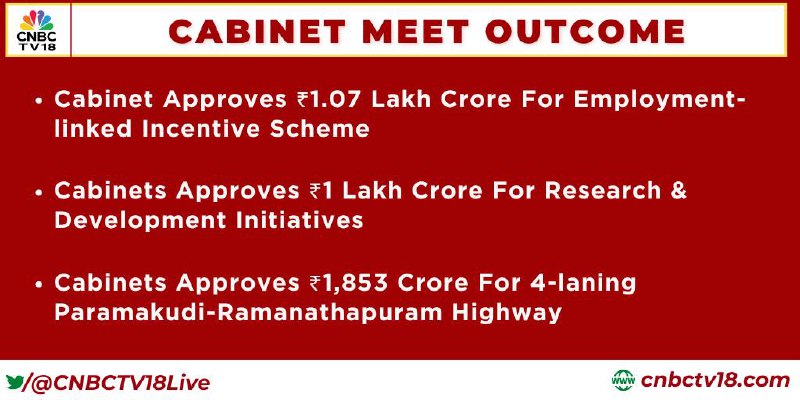 CNBC TV18

CABINET MEET OUTCOME

• Cabinet Approves ₹1.07 Lakh Crore For Employment-linked Incentive Scheme

• Cabinets Approves ₹1 Lakh Crore For Research & Development Initiatives

• Cabinets Approves ₹1,853 Crore For 4-laning Paramakudi-Ramanathapuram Highway

/@CNBCTV18Live

www cnbctv18.com